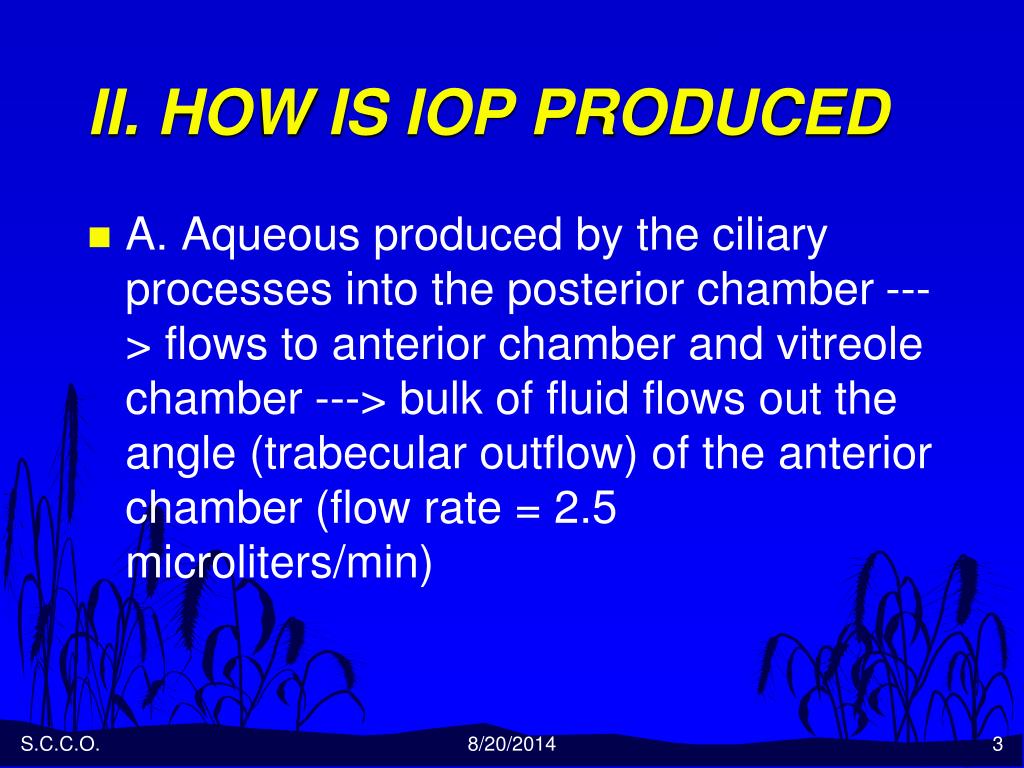 II. HOW IS IOP PRODUCED

A. Aqueous produced by the ciliary processes into the posterior chamber ---> flows to anterior chamber and vitreole chamber ---> bulk of fluid flows out the angle (trabecular outflow) of the anterior chamber (flow rate = 2.5 microliters/min)

S.C.C.O.

8/20/2014

3